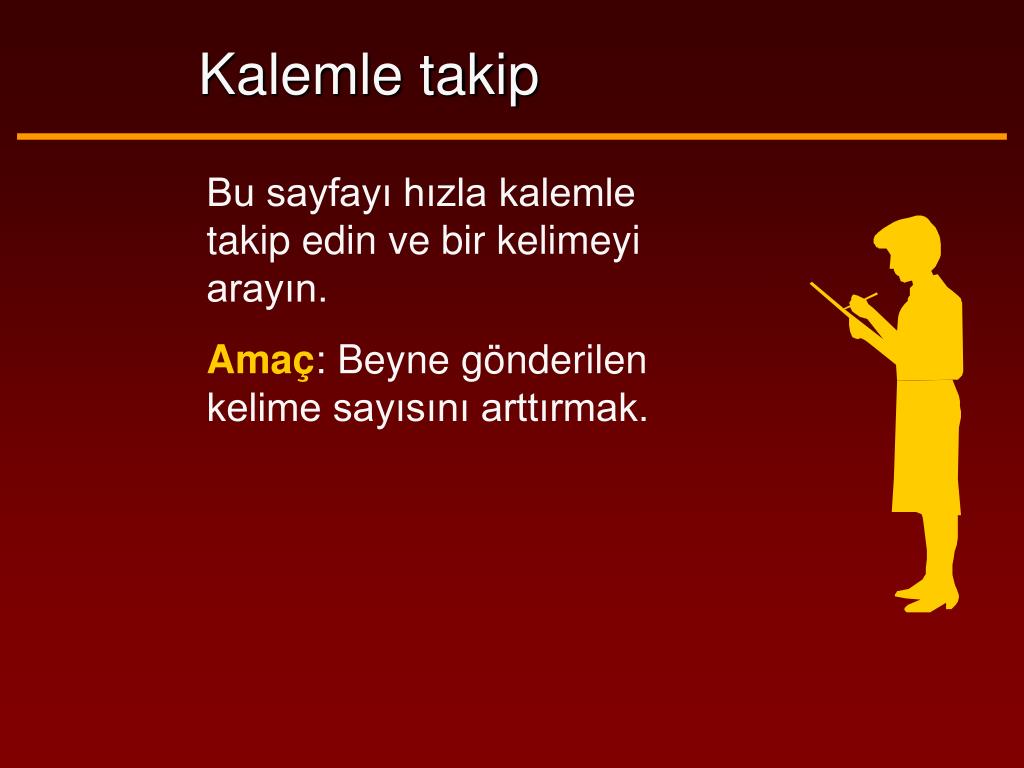 Kalemle takip

Bu sayfayı hızla kalemle takip edin ve bir kelimeyi arayın.

Amaç: Beyne gönderilen kelime sayısını arttırmak.